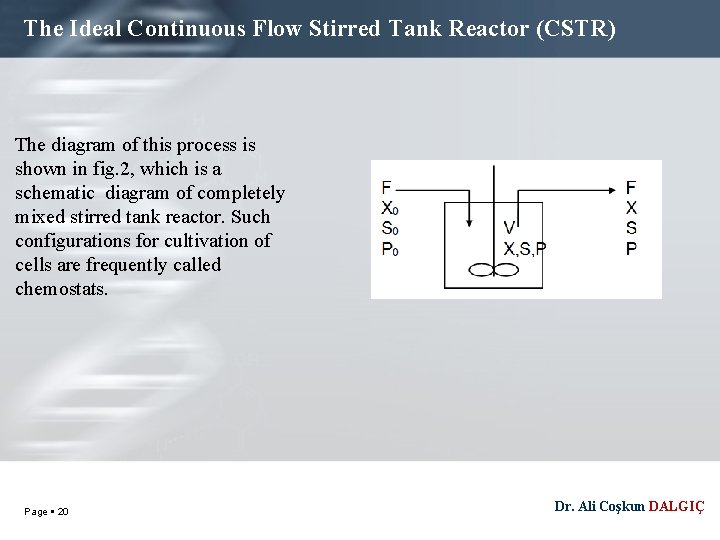 The Ideal Continuous Flow Stirred Tank Reactor (CSTR)

The diagram of this process is shown in fig.2, which is a schematic diagram of completely mixed stirred tank reactor. Such configurations for cultivation of cells are frequently called chemostats.

F
$X_0$
$S_0$
$P_0$

V
X,S,P

F
X
S
P

Page ▪ 20

Dr. Ali Coşkun DALGIÇ